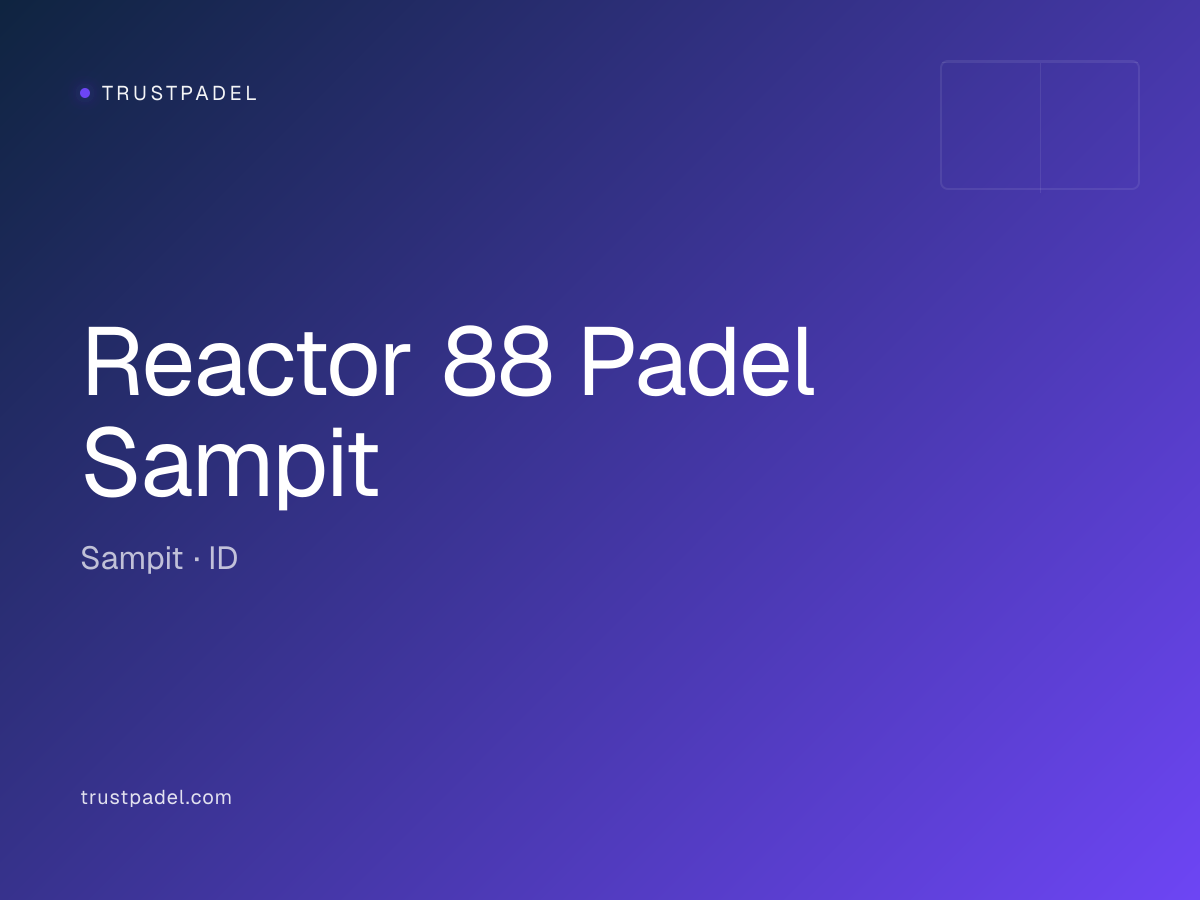 TRUSTPADEL

Reactor 88 Padel Sampit

Sampit · ID

trustpadel.com